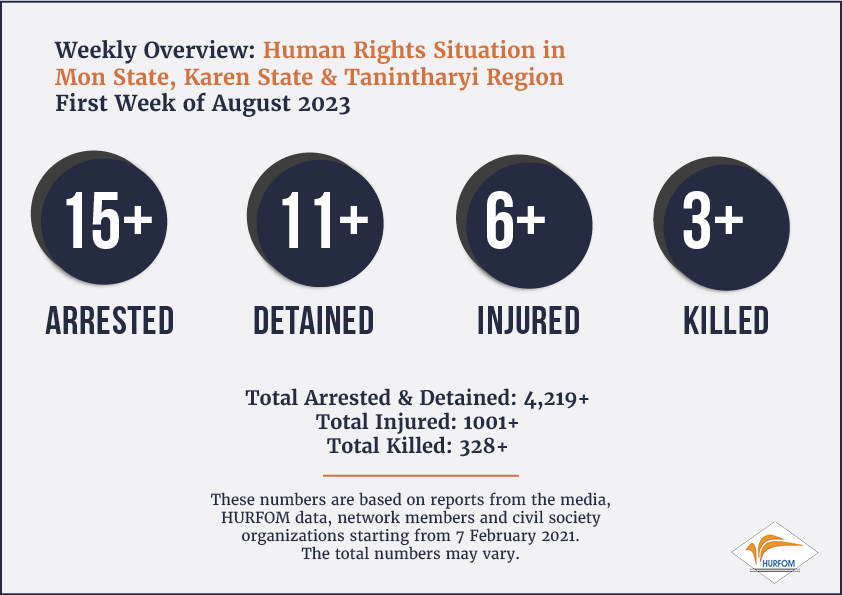 Weekly Overview: Human Rights Situation in Mon State, Karen State & Tanintharyi Region
First Week of August 2023

15+
ARRESTED

11+
DETAINED

6+
INJURED

3+
KILLED

Total Arrested & Detained: 4,219+
Total Injured: 1001+
Total Killed: 328+

These numbers are based on reports from the media, HURFOM data, network members and civil society organizations starting from 7 February 2021. The total numbers may vary.

HURFOM